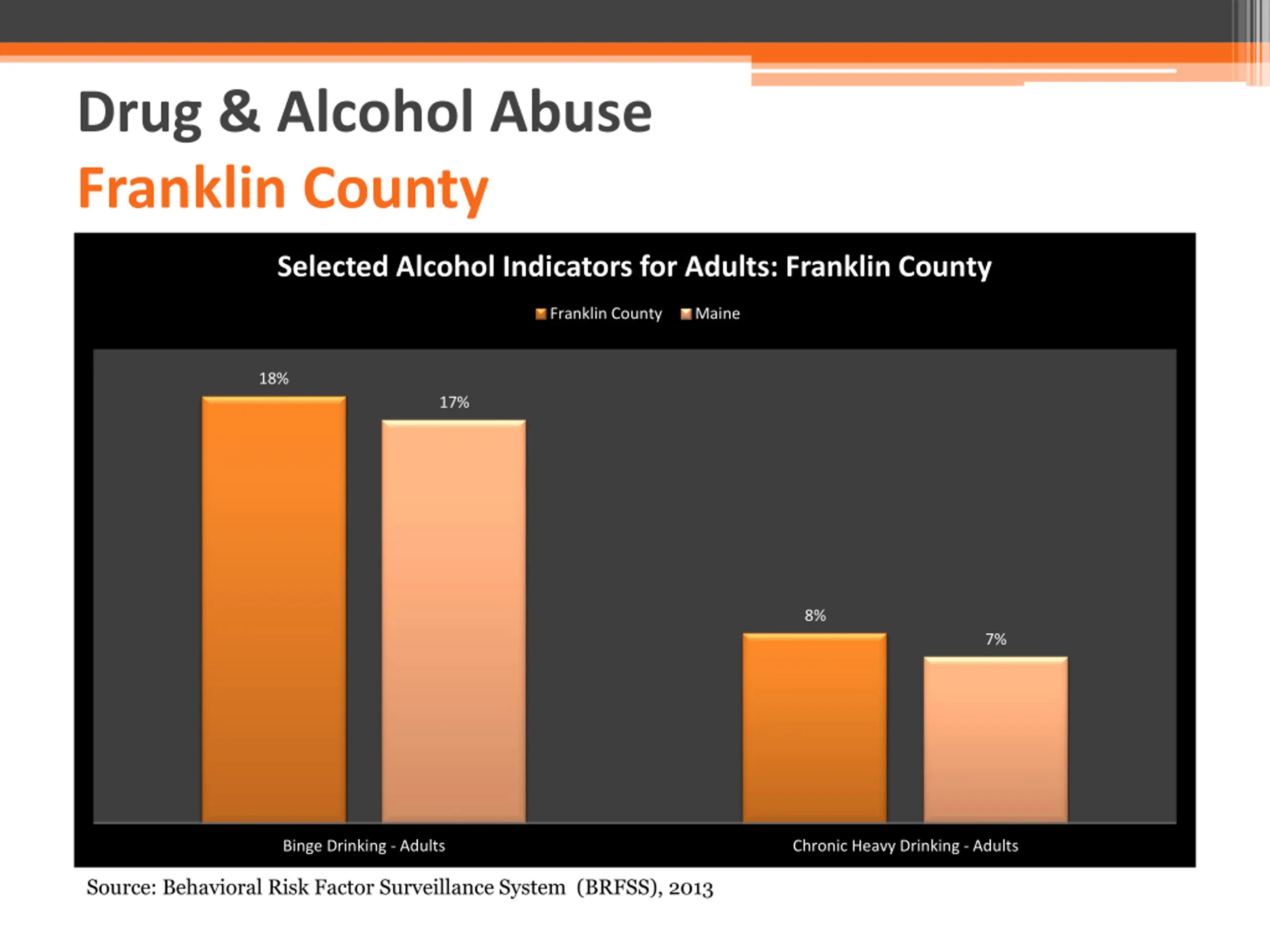 Drug & Alcohol Abuse
Franklin County

Selected Alcohol Indicators for Adults: Franklin County

Franklin County Maine

18%
17%
8%
7%

Binge Drinking - Adults
Chronic Heavy Drinking - Adults

Source: Behavioral Risk Factor Surveillance System (BRFSS), 2013